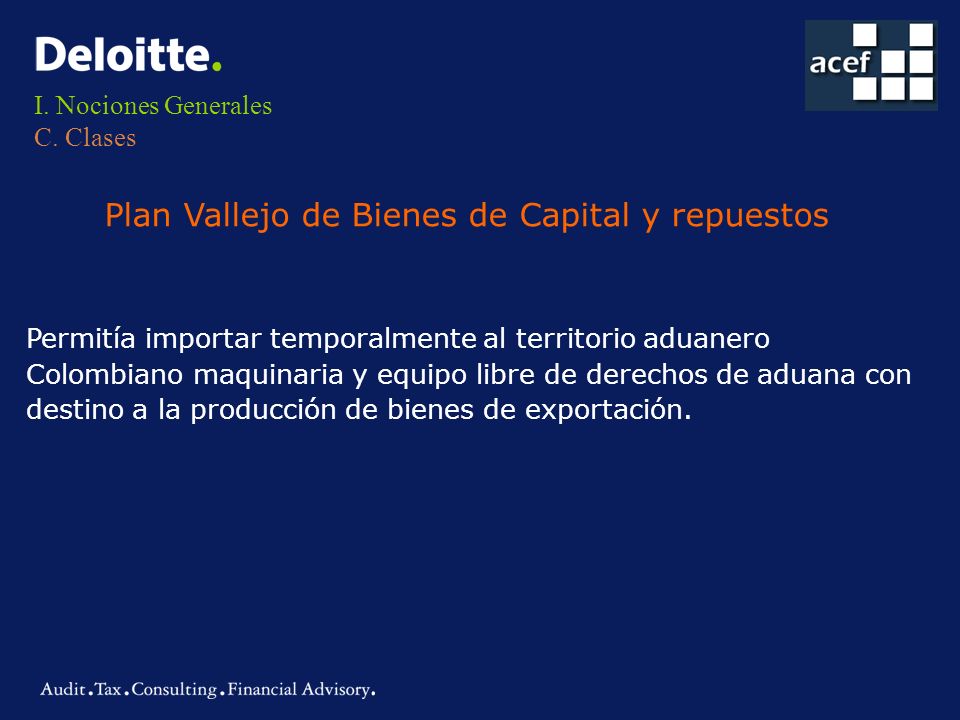 Deloitte.

acef

I. Nociones Generales
C. Clases

Plan Vallejo de Bienes de Capital y repuestos

Permitía importar temporalmente al territorio aduanero Colombiano maquinaria y equipo libre de derechos de aduana con destino a la producción de bienes de exportación.

Audit.Tax.Consulting.Financial Advisory.